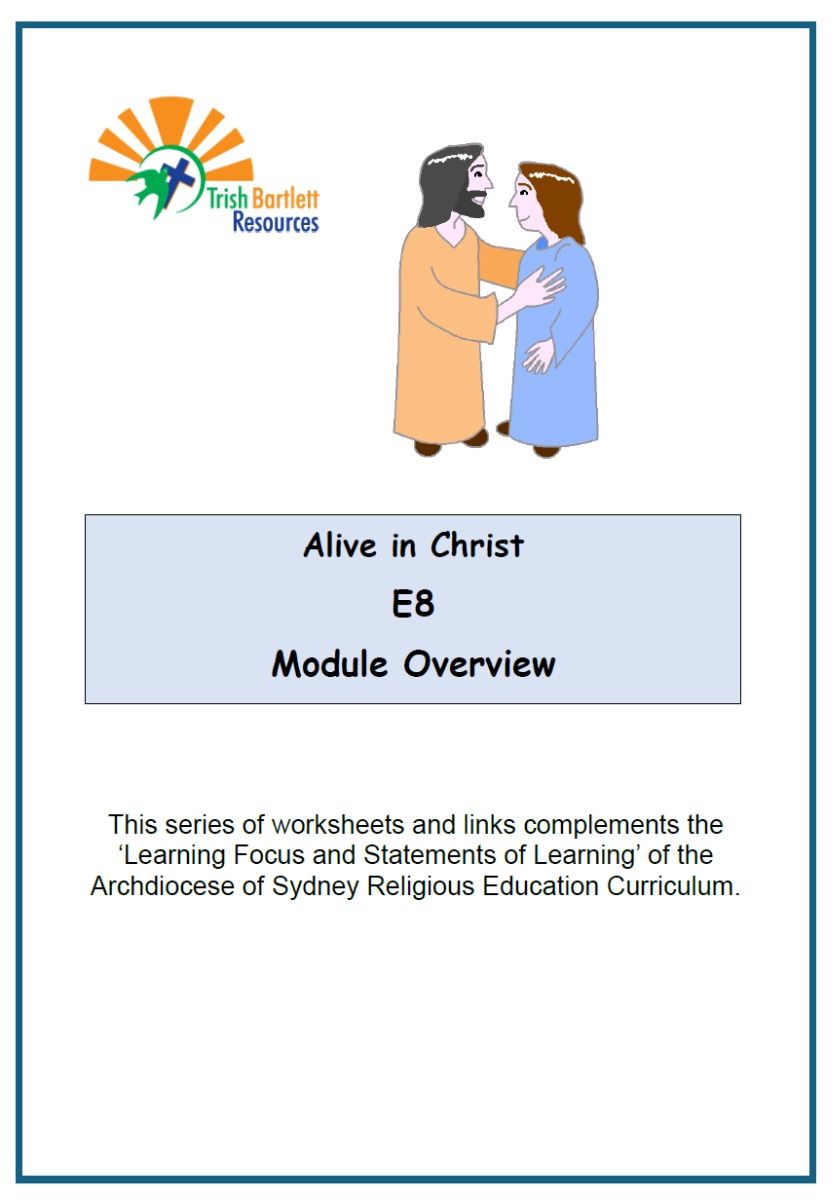 Trish Bartlett Resources

Alive in Christ

E8

Module Overview

This series of worksheets and links complements the 'Learning Focus and Statements of Learning' of the Archdiocese of Sydney Religious Education Curriculum.